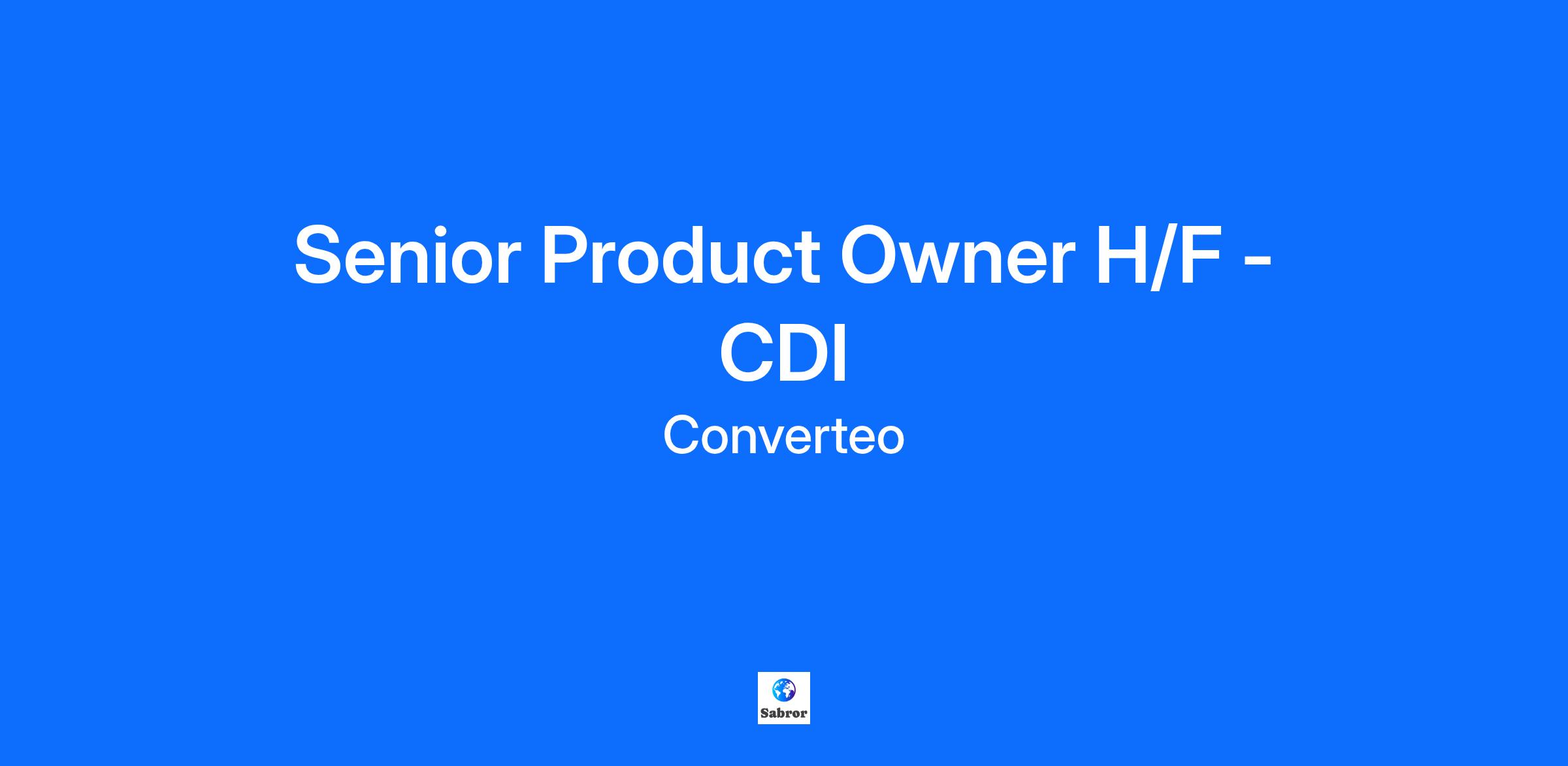 Senior Product Owner H/F - CDI

Converteo

Sabror